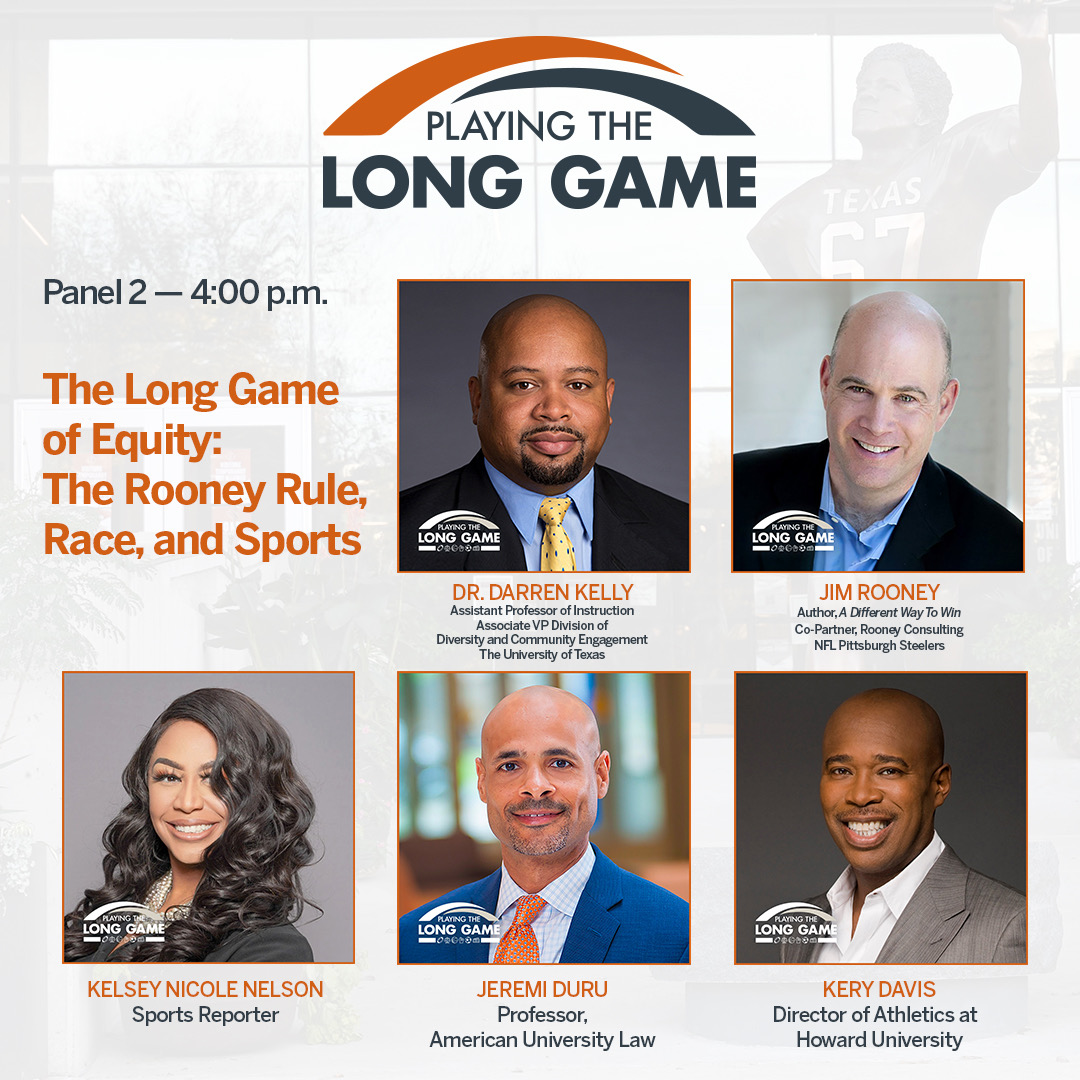 PLAYING THE
LONG GAME

TEXAS
67

Panel 2 — 4:00 p.m.

The Long Game of Equity: The Rooney Rule, Race, and Sports

PLAYING THE LONG GAME

DR. DARREN KELLY
Assistant Professor of Instruction
Associate VP Division of Diversity and Community Engagement
The University of Texas

PLAYING THE LONG GAME

JIM ROONEY
Author, A Different Way To Win
Co-Partner, Rooney Consulting
NFL Pittsburgh Steelers

PLAYING THE LONG GAME

KELSEY NICOLE NELSON
Sports Reporter

PLAYING THE LONG GAME

JEREMI DURU
Professor,
American University Law

PLAYING THE LONG GAME

KERY DAVIS
Director of Athletics at
Howard University